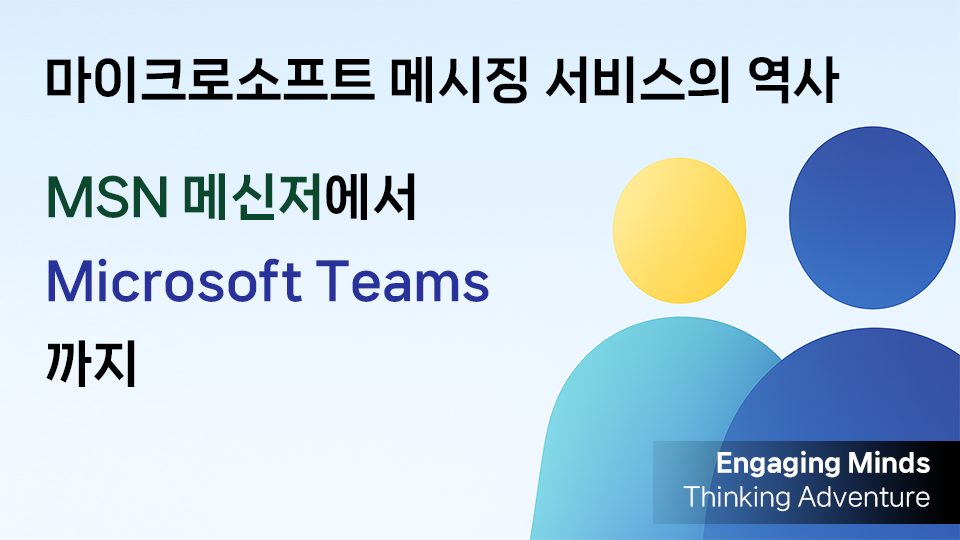 마이크로소프트 메시징 서비스의 역사

MSN 메신저에서

Microsoft Teams

까지

Engaging Minds
Thinking Adventure